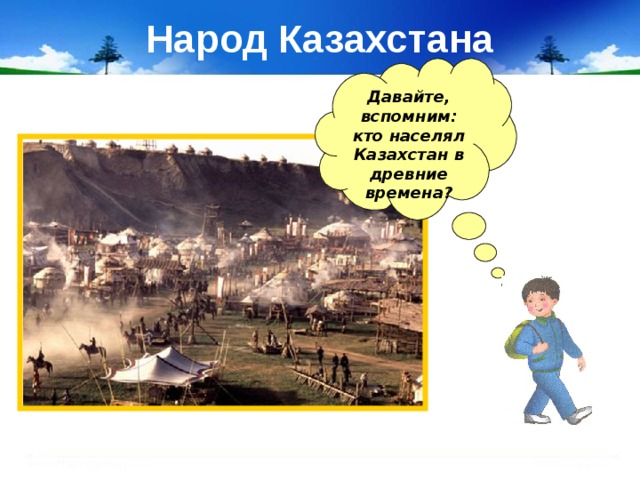 Народ Казахстана

Давайте, вспомним: кто населял Казахстан в древние времена?